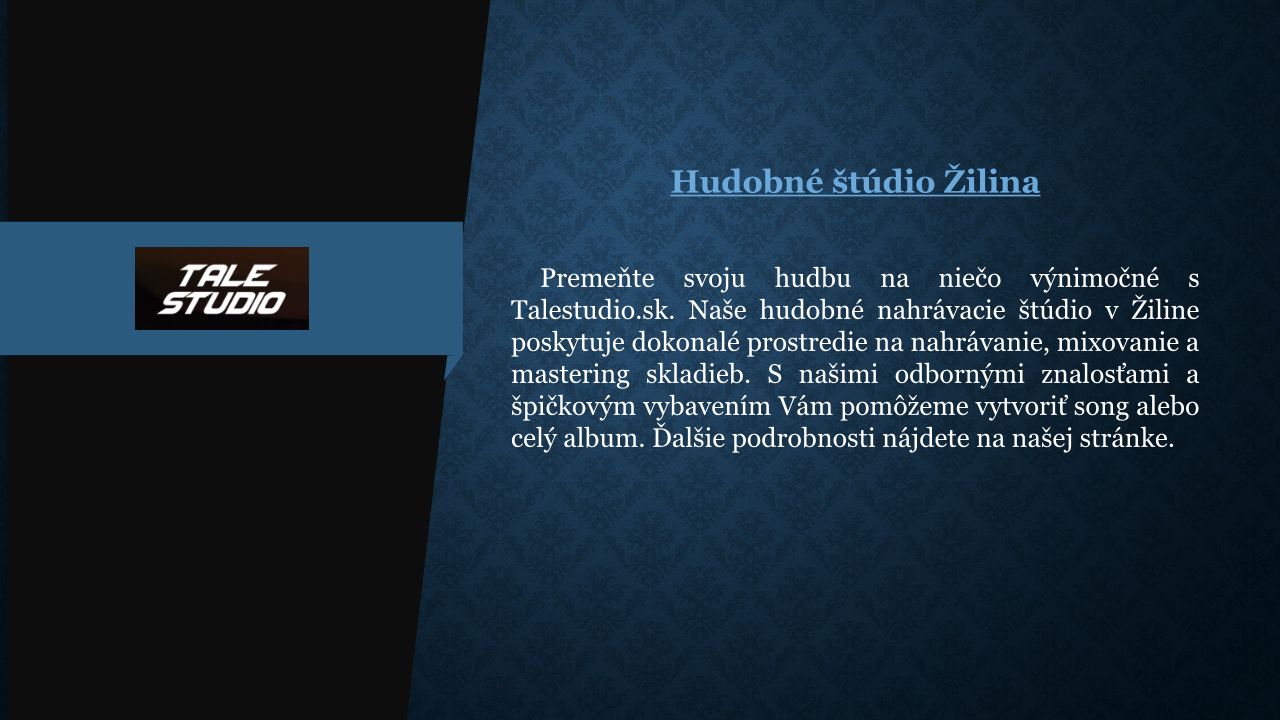 TALE STUDIO

Hudobné štúdio Žilina

Premeňte svoju hudbu na niečo výnimočné s Talestudio.sk. Naše hudobné nahrávacie štúdio v Žiline poskytuje dokonalé prostredie na nahrávanie, mixovanie a mastering skladieb. S našimi odbornými znalosťami a špičkovým vybavením Vám pomôžeme vytvoriť song alebo celý album. Ďalšie podrobnosti nájdete na našej stránke.